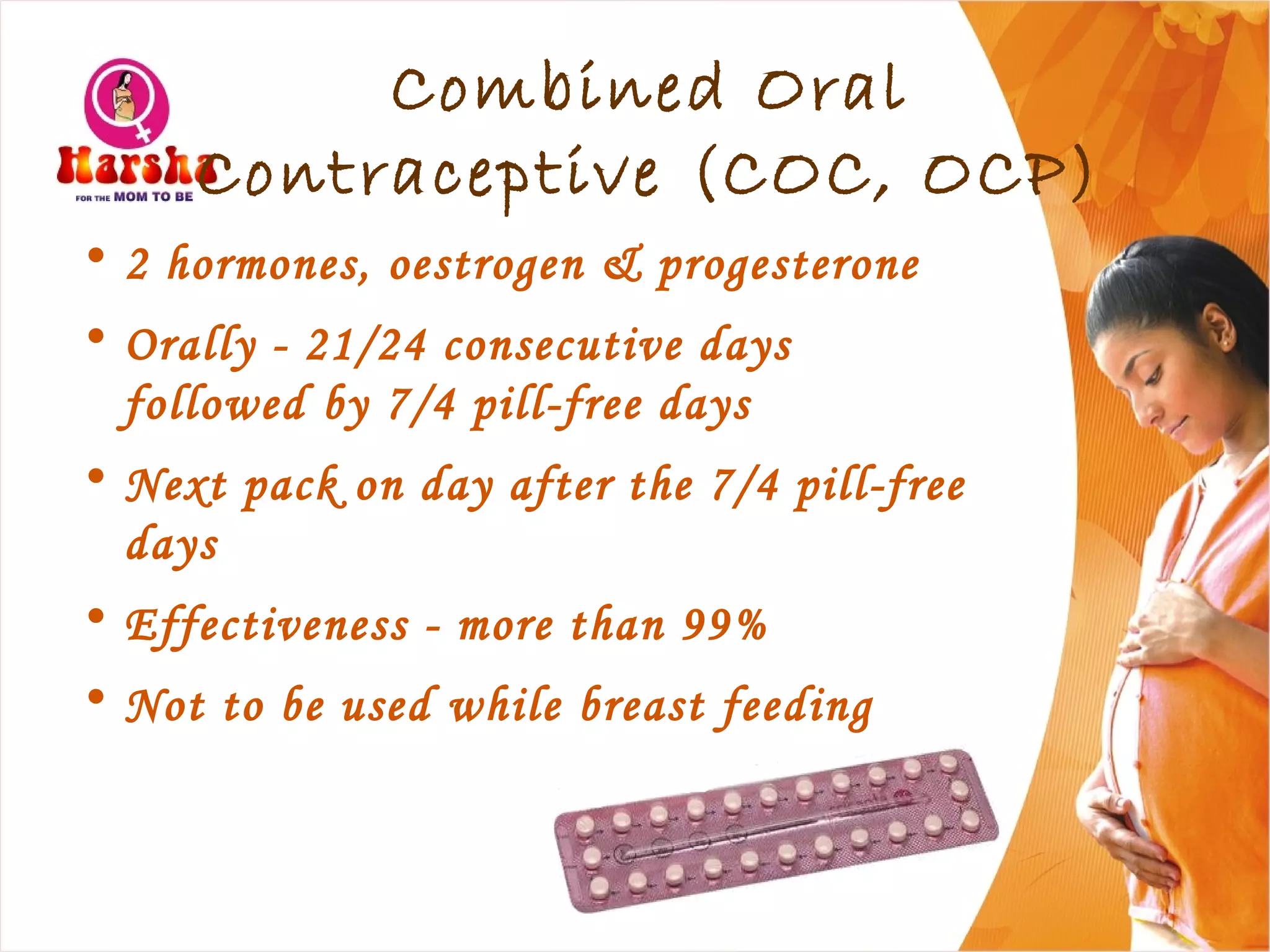 Harsha
FOR THE MOM TO BE

Combined Oral Contraceptive (COC, OCP)

• 2 hormones, oestrogen & progesterone
• Orally - 21/24 consecutive days followed by 7/4 pill-free days
• Next pack on day after the 7/4 pill-free days
• Effectiveness - more than 99%
• Not to be used while breast feeding